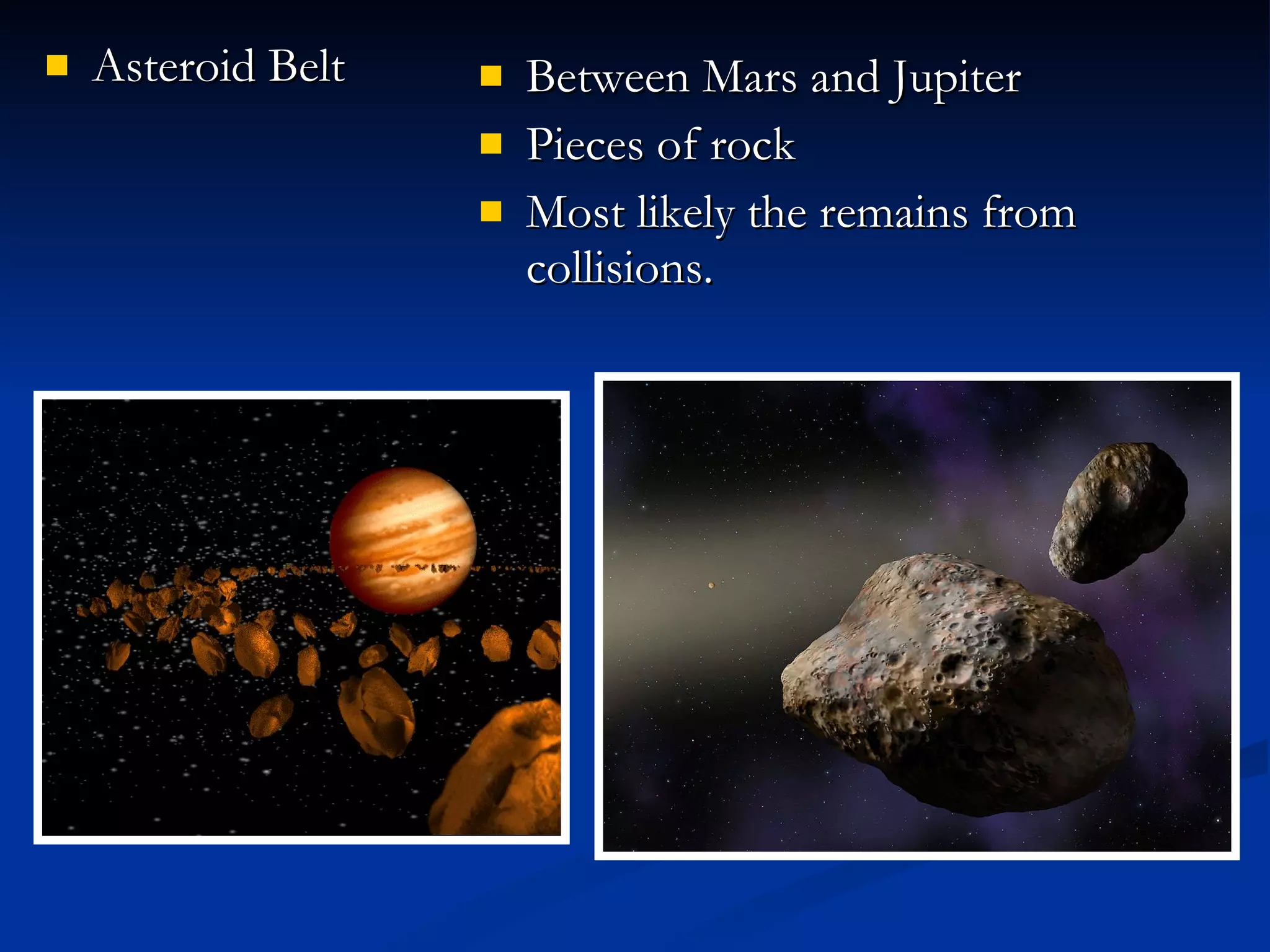 Asteroid Belt

Between Mars and Jupiter

Pieces of rock

Most likely the remains from collisions.